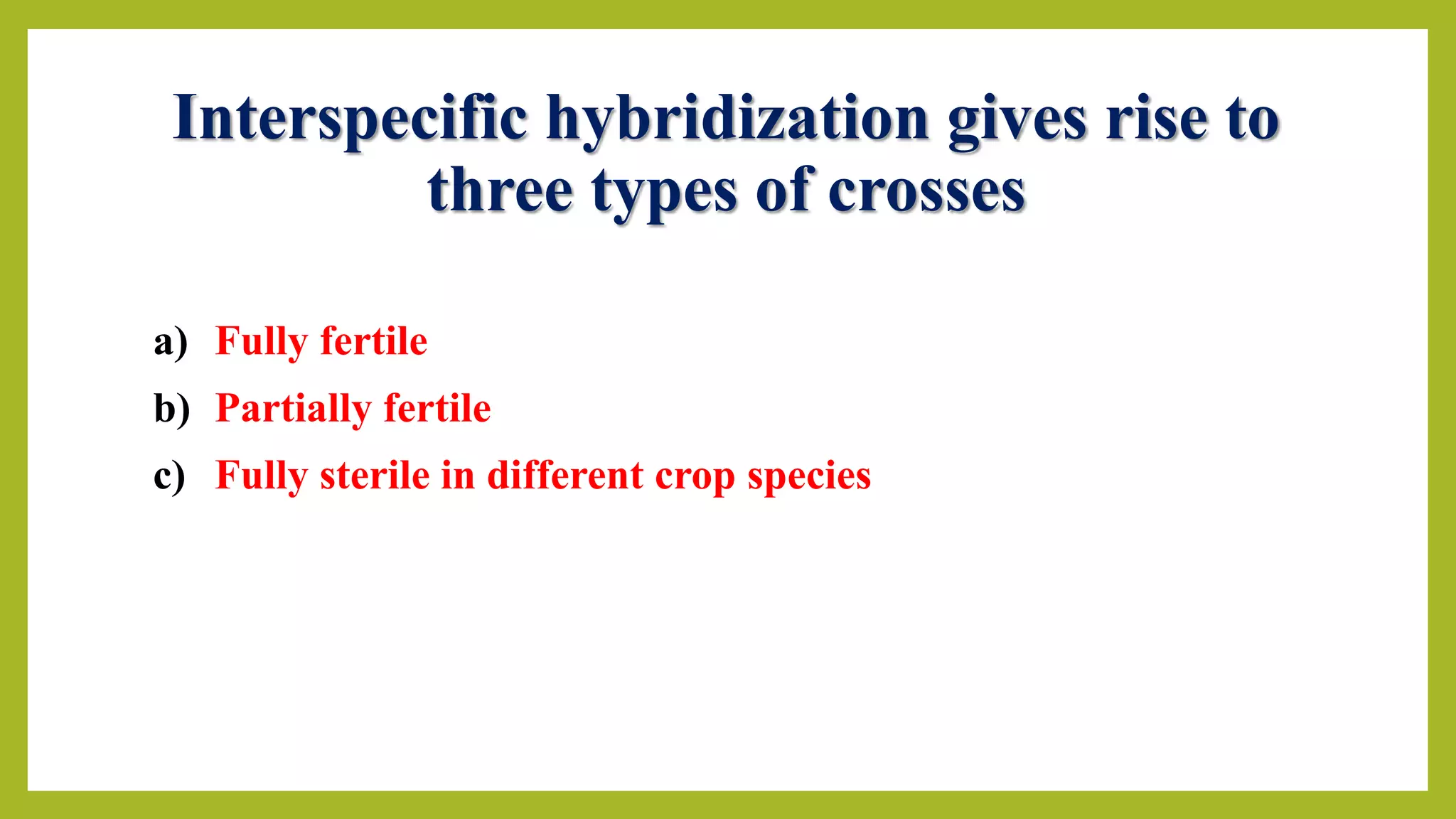 Interspecific hybridization gives rise to three types of crosses

a) Fully fertile
b) Partially fertile
c) Fully sterile in different crop species